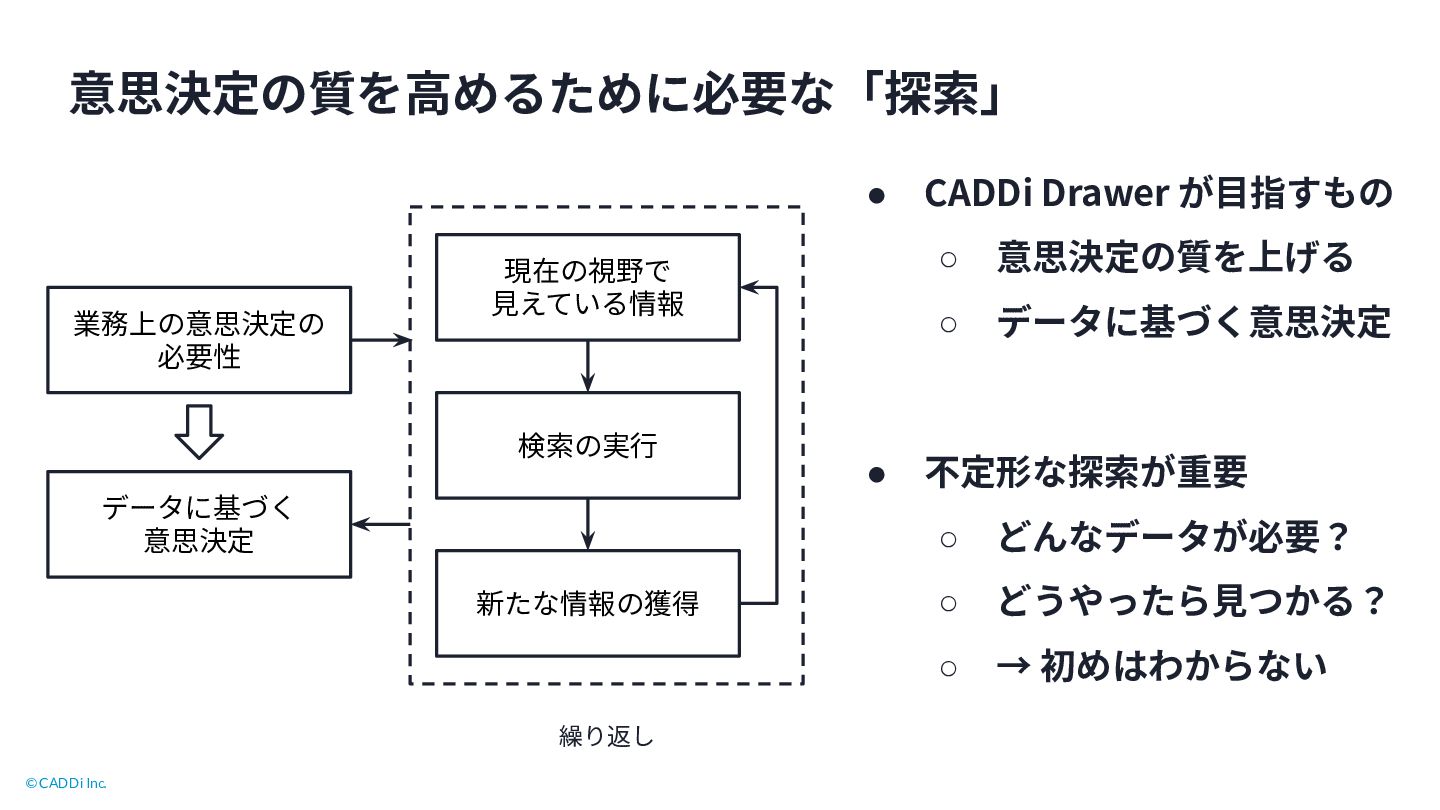 意思決定の質を高めるために必要な「探索」

業務上の意思決定の必要性

データに基づく意思決定

現在の視野で見えている情報

検索の実行

新たな情報の獲得

繰り返し

● CADDi Drawer が目指すもの
○ 意思決定の質を上げる
○ データに基づく意思決定

● 不定形な探索が重要
○ どんなデータが必要？
○ どうやったら見つかる？
○ → 初めはわからない

©CADDi Inc.